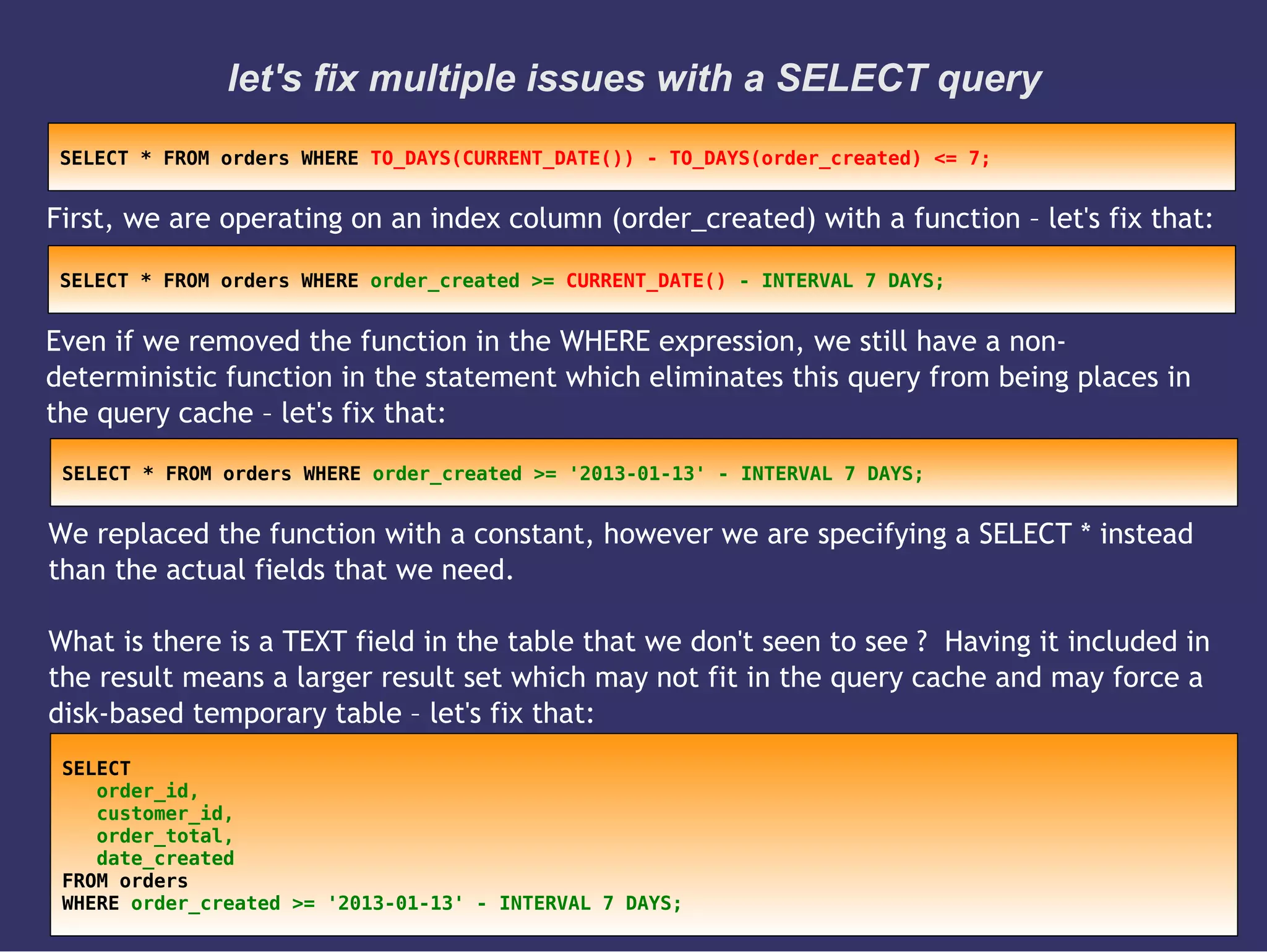 let's fix multiple issues with a SELECT query

SELECT * FROM orders WHERE TO_DAYS(CURRENT_DATE()) - TO_DAYS(order_created) <= 7;

First, we are operating on an index column (order_created) with a function – let's fix that:

SELECT * FROM orders WHERE order_created >= CURRENT_DATE() - INTERVAL 7 DAYS;

Even if we removed the function in the WHERE expression, we still have a non-deterministic function in the statement which eliminates this query from being places in the query cache – let's fix that:

SELECT * FROM orders WHERE order_created >= '2013-01-13' - INTERVAL 7 DAYS;

We replaced the function with a constant, however we are specifying a SELECT * instead than the actual fields that we need.

What is there is a TEXT field in the table that we don't seen to see ? Having it included in the result means a larger result set which may not fit in the query cache and may force a disk-based temporary table – let's fix that:

SELECT
order_id,
customer_id,
order_total,
date_created
FROM orders
WHERE order_created >= '2013-01-13' - INTERVAL 7 DAYS;